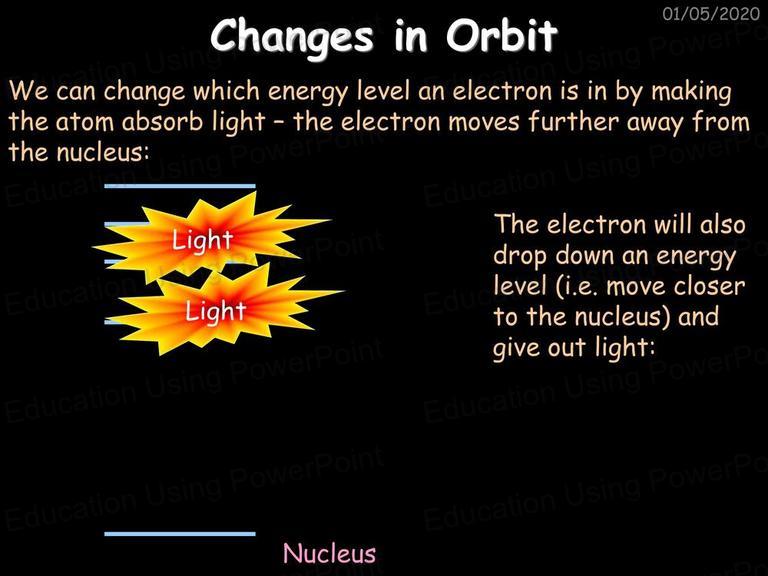 01/05/2020

Changes in Orbit

We can change which energy level an electron is in by making the atom absorb light – the electron moves further away from the nucleus:

Light

Light

The electron will also drop down an energy level (i.e. move closer to the nucleus) and give out light:

Nucleus

Education Using PowerPoint